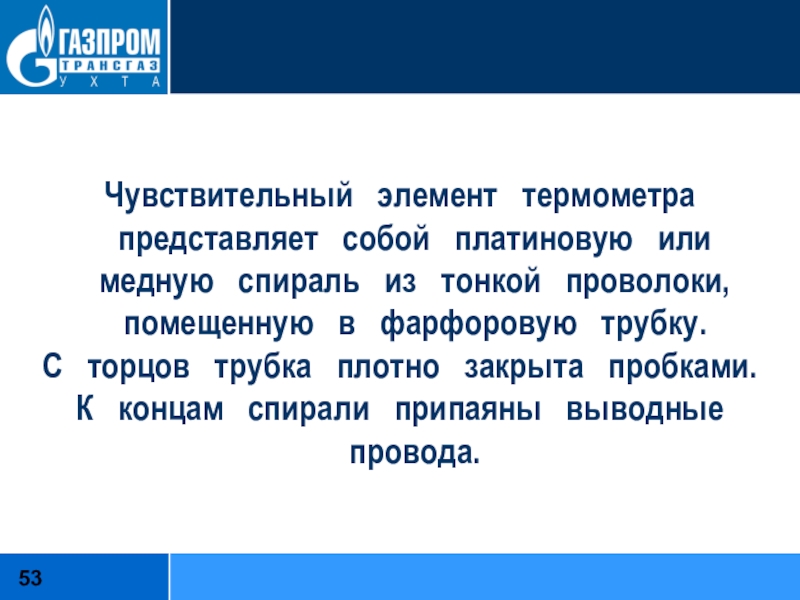 ГАЗПРОМ
ТРАНСГАЗ
УХТА

Чувствительный элемент термометра представляет собой платиновую или медную спираль из тонкой проволоки, помещенную в фарфоровую трубку. С торцов трубка плотно закрыта пробками. К концам спирали припаяны выводные провода.

53